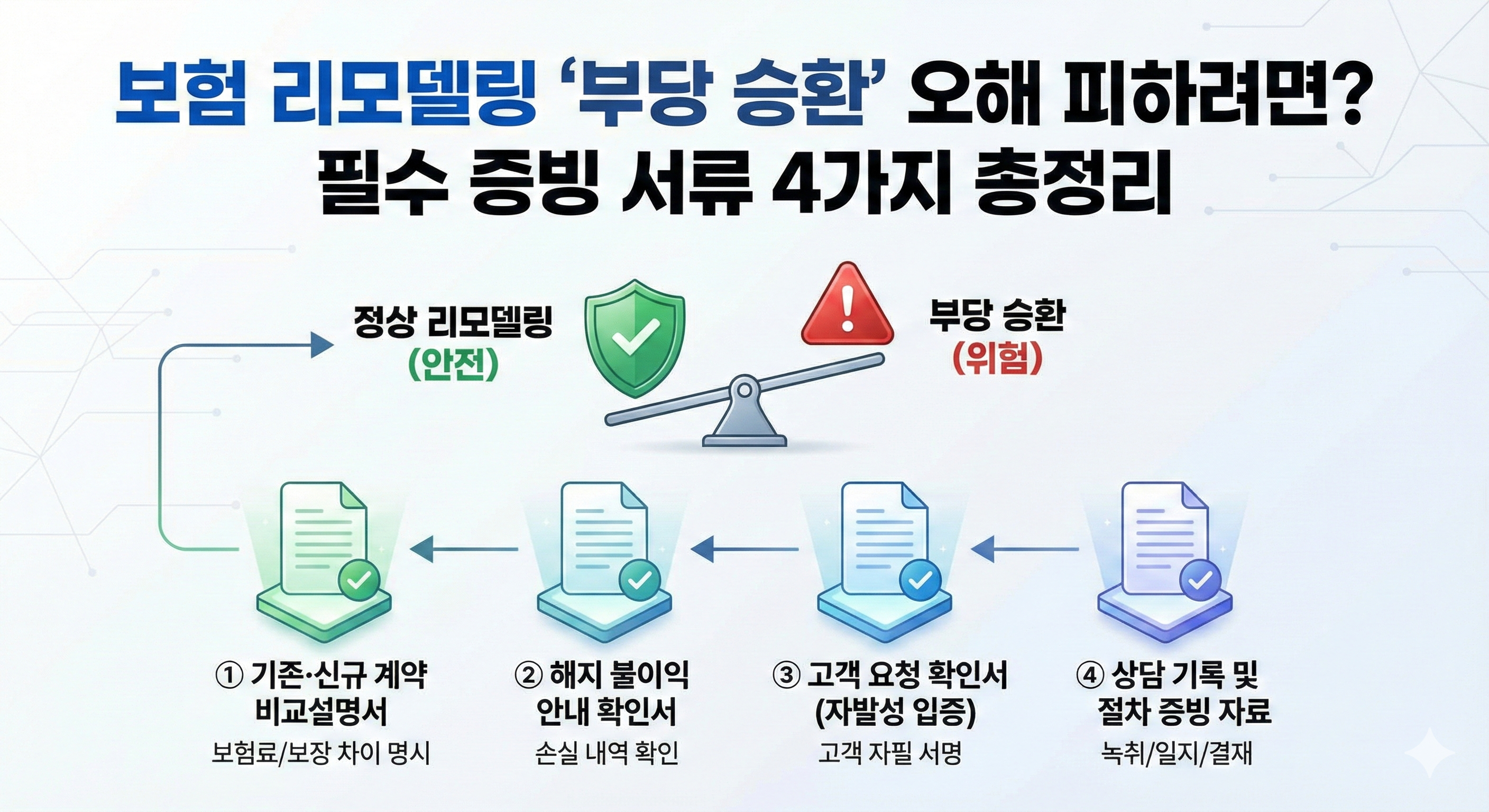 보험 리모델링 '부당 승환' 오해 피하려면?
필수 증빙 서류 4가지 총정리

정상 리모델링
(안전)

부당 승환
(위험)

① 기존·신규 계약 비교설명서
보험료/보장 차이 명시

② 해지 불이익 안내 확인서
손실 내역 확인

③ 고객 요청 확인서 (자발성 입증)
고객 자필 서명

④ 상담 기록 및 절차 증빙 자료
녹취/일지/결재